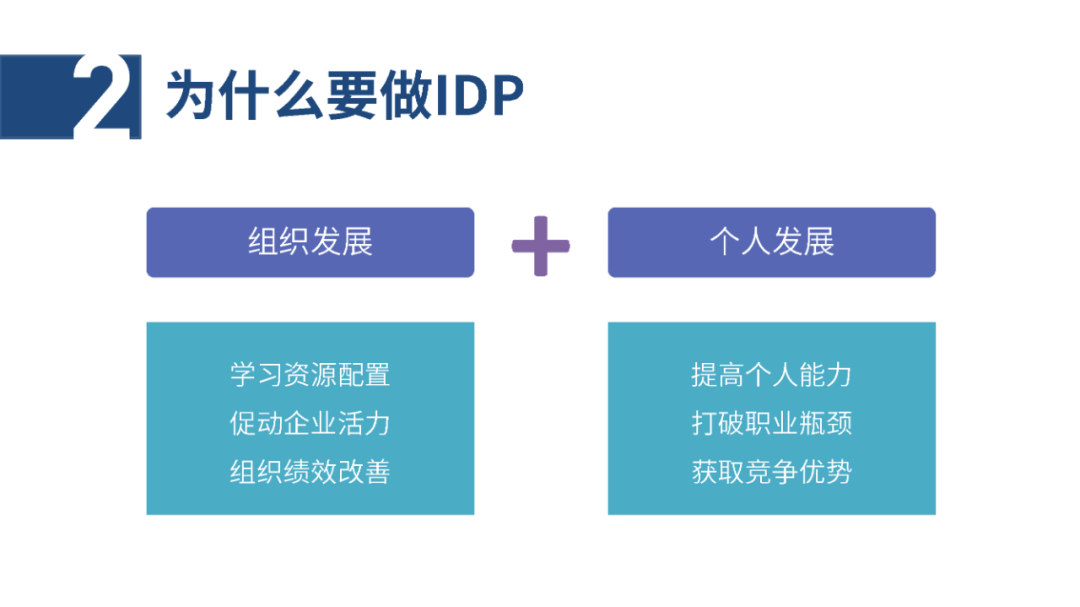 2 为什么要做IDP

组织发展

+

个人发展

学习资源配置
促动企业活力
组织绩效改善

提高个人能力
打破职业瓶颈
获取竞争优势